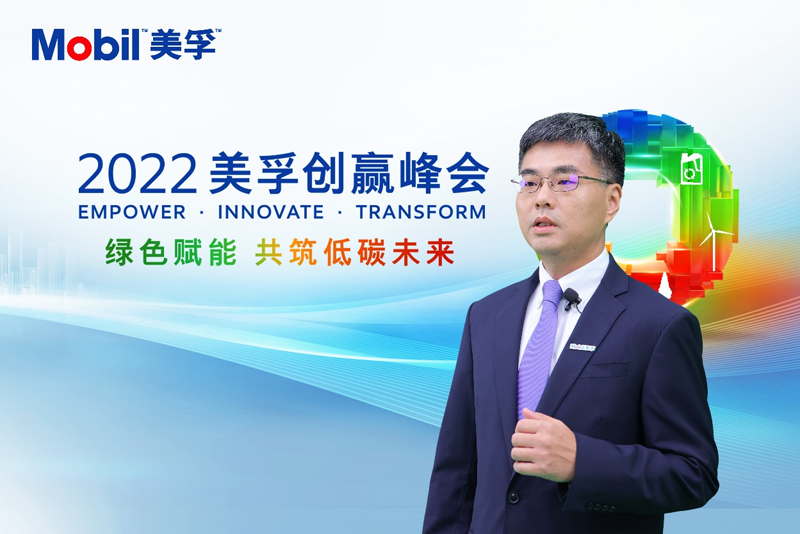 Mobil™ 美孚™

2022 美孚创赢峰会
EMPOWER · INNOVATE · TRANSFORM
绿色赋能 共筑低碳未来